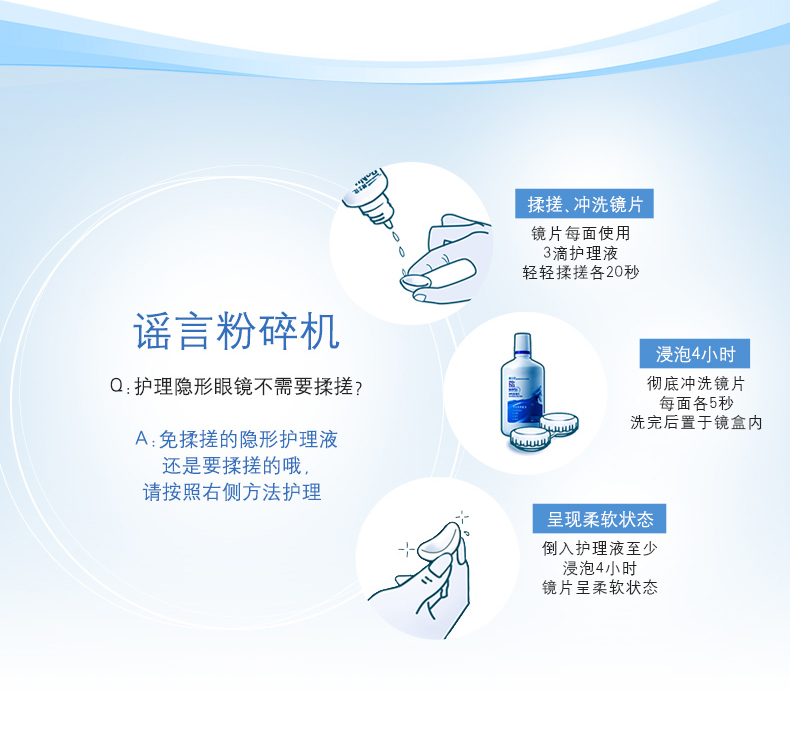 谣言粉碎机

Q：护理隐形眼镜不需要揉搓？

A：免揉搓的隐形护理液
还是要揉搓的哦，
请按照右侧方法护理

揉搓、冲洗镜片
镜片每面使用
3滴护理液
轻轻揉搓各20秒

浸泡4小时
彻底冲洗镜片
每面各5秒
洗完后置于镜盒内

呈现柔软状态
倒入护理液至少
浸泡4小时
镜片呈柔软状态